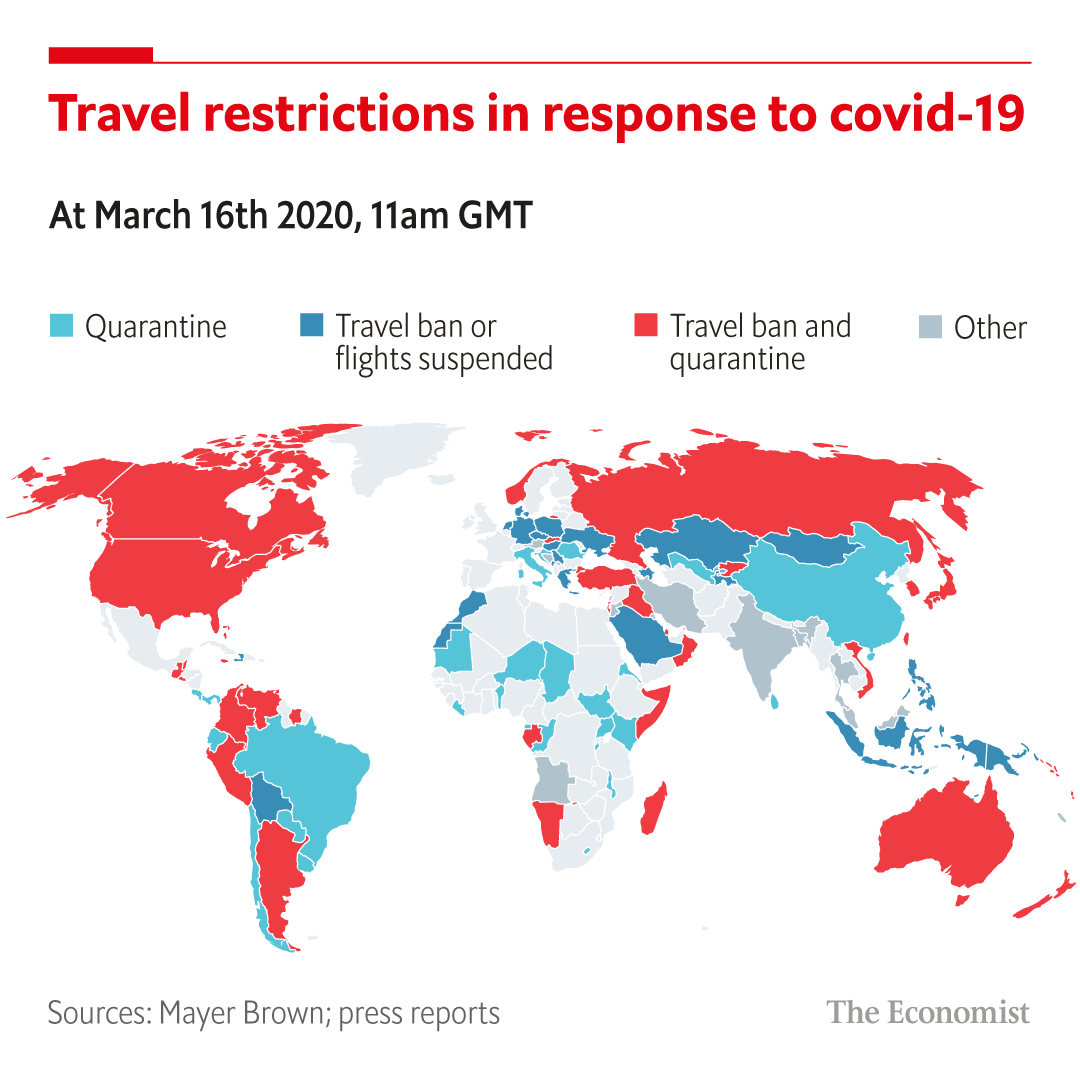 Travel restrictions in response to covid-19

At March 16th 2020, 11am GMT

Quarantine

Travel ban or flights suspended

Travel ban and quarantine

Other

Sources: Mayer Brown; press reports

The Economist